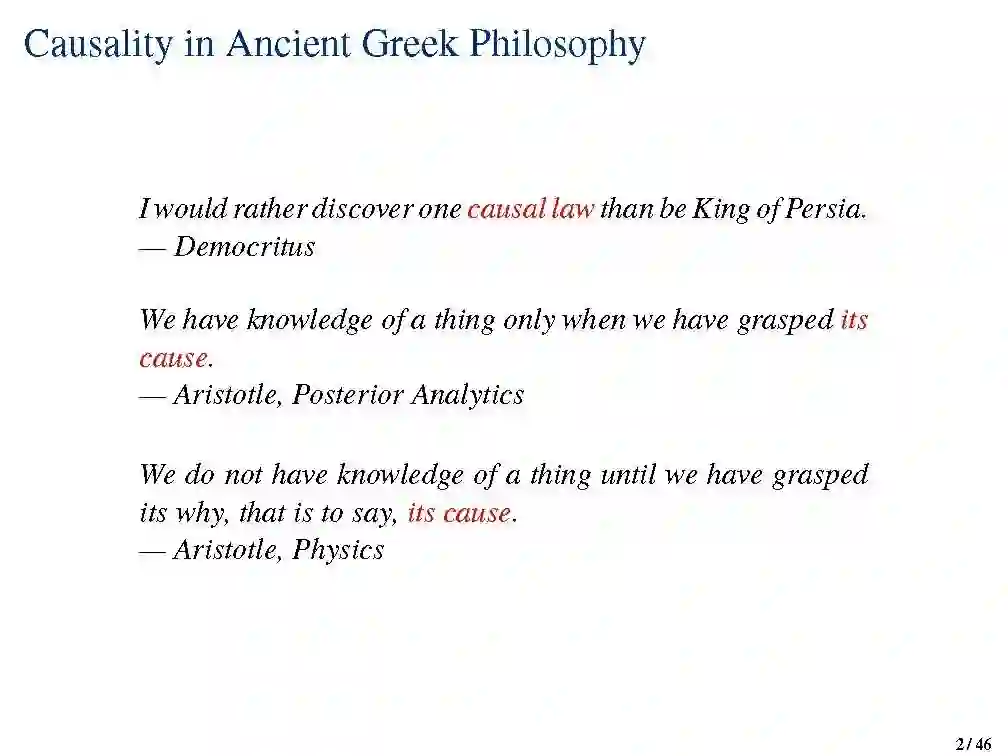 Causality in Ancient Greek Philosophy

I would rather discover one causal law than be King of Persia.
— Democritus

We have knowledge of a thing only when we have grasped its cause.
— Aristotle, Posterior Analytics

We do not have knowledge of a thing until we have grasped its why, that is to say, its cause.
— Aristotle, Physics

2 / 46